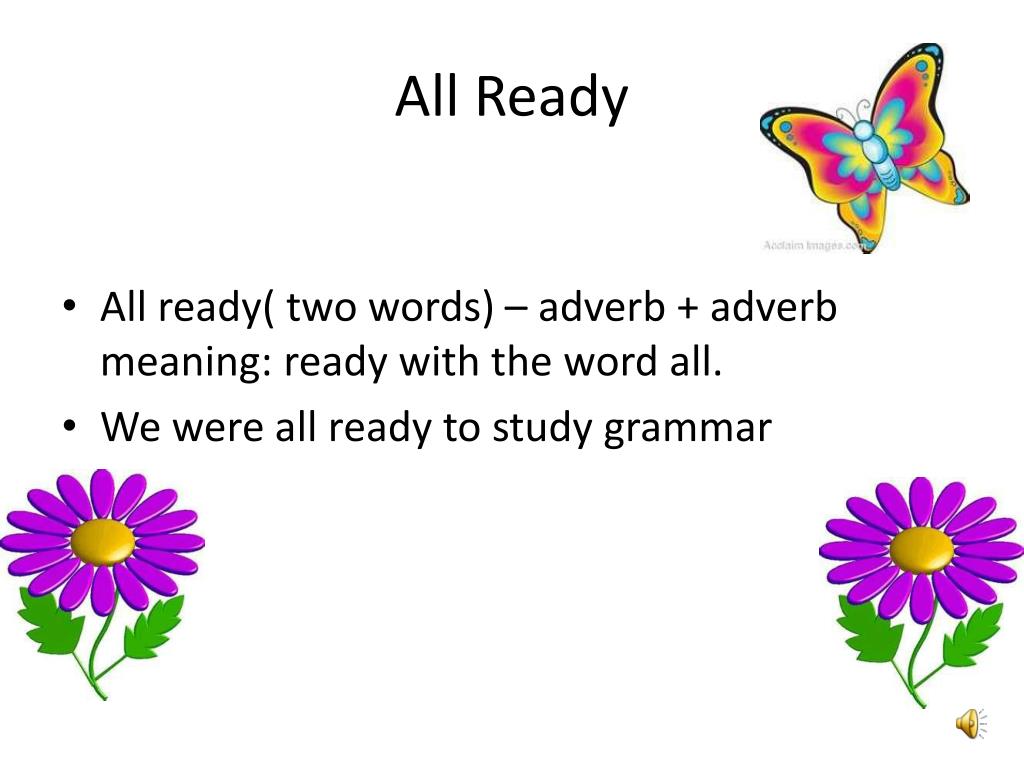 All Ready

Acclaim Images.com

• All ready( two words) – adverb + adverb meaning: ready with the word all.
• We were all ready to study grammar